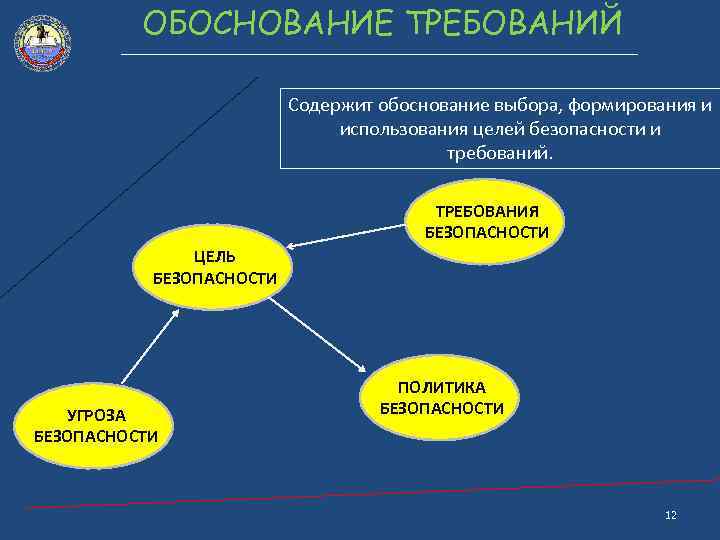 ОБОСНОВАНИЕ ТРЕБОВАНИЙ

Содержит обоснование выбора, формирования и использования целей безопасности и требований.

ТРЕБОВАНИЯ БЕЗОПАСНОСТИ

ЦЕЛЬ БЕЗОПАСНОСТИ

ПОЛИТИКА БЕЗОПАСНОСТИ

УГРОЗА БЕЗОПАСНОСТИ

12